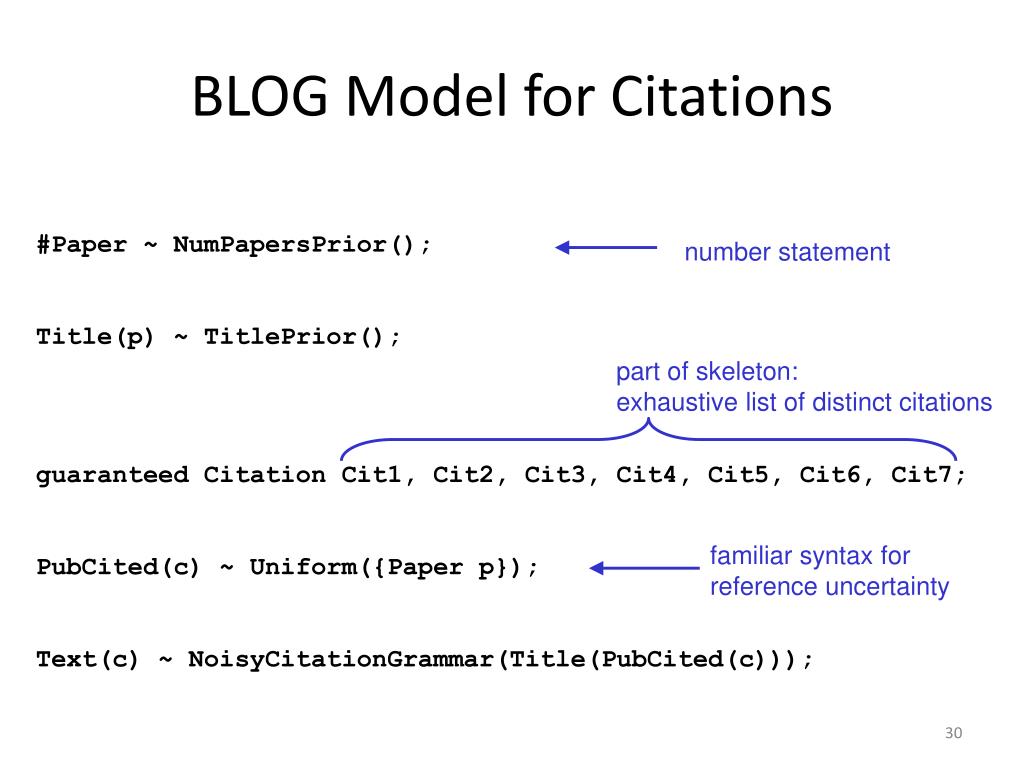 BLOG Model for Citations

#Paper ~ NumPapersPrior();

number statement

Title(p) ~ TitlePrior();

part of skeleton:
exhaustive list of distinct citations

guaranteed Citation Cit1, Cit2, Cit3, Cit4, Cit5, Cit6, Cit7;

PubCited(c) ~ Uniform({Paper p});

familiar syntax for
reference uncertainty

Text(c) ~ NoisyCitationGrammar(Title(PubCited(c)));

30